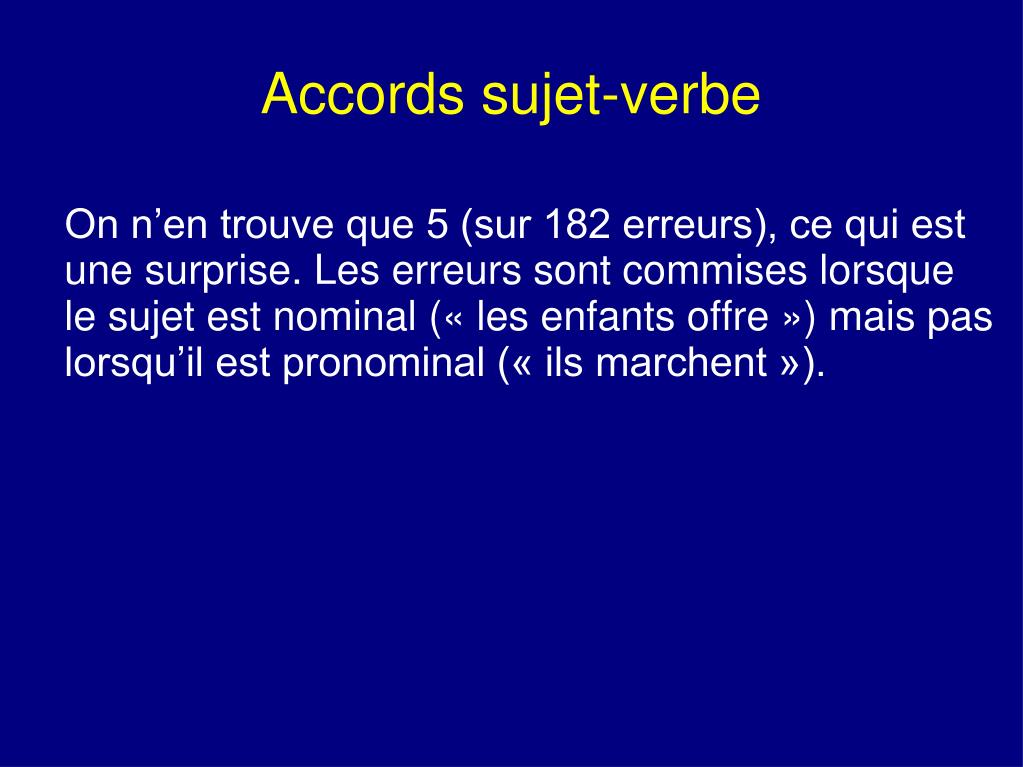 Accords sujet-verbe

On n’en trouve que 5 (sur 182 erreurs), ce qui est une surprise. Les erreurs sont commises lorsque le sujet est nominal (« les enfants offre ») mais pas lorsqu’il est pronominal (« ils marchent »).